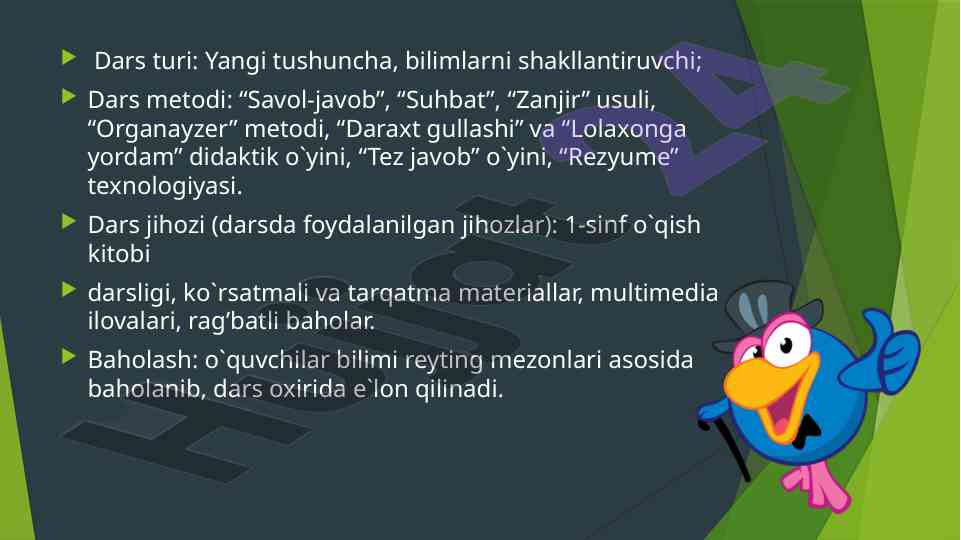 Dars turi: Yangi tushuncha, bilimlarni shakllantiruvchi;

Dars metodi: “Savol-javob”, “Suhbat”, “Zanjir” usuli, “Organayzer” metodi, “Daraxt gullashi” va “Lolaxonga yordam” didaktik o`yini, “Tez javob” o`yini, “Rezyume” texnologiyasi.

Dars jihozi (darsda foydalanilgan jihozlar): 1-sinf o`qish kitobi

darsligi, ko`rsatmali va tarqatma materiallar, multimedia ilovalari, rag’batli baholar.

Baholash: o`quvchilar bilimi reyting mezonlari asosida baholanib, dars oxirida e`lon qilinadi.